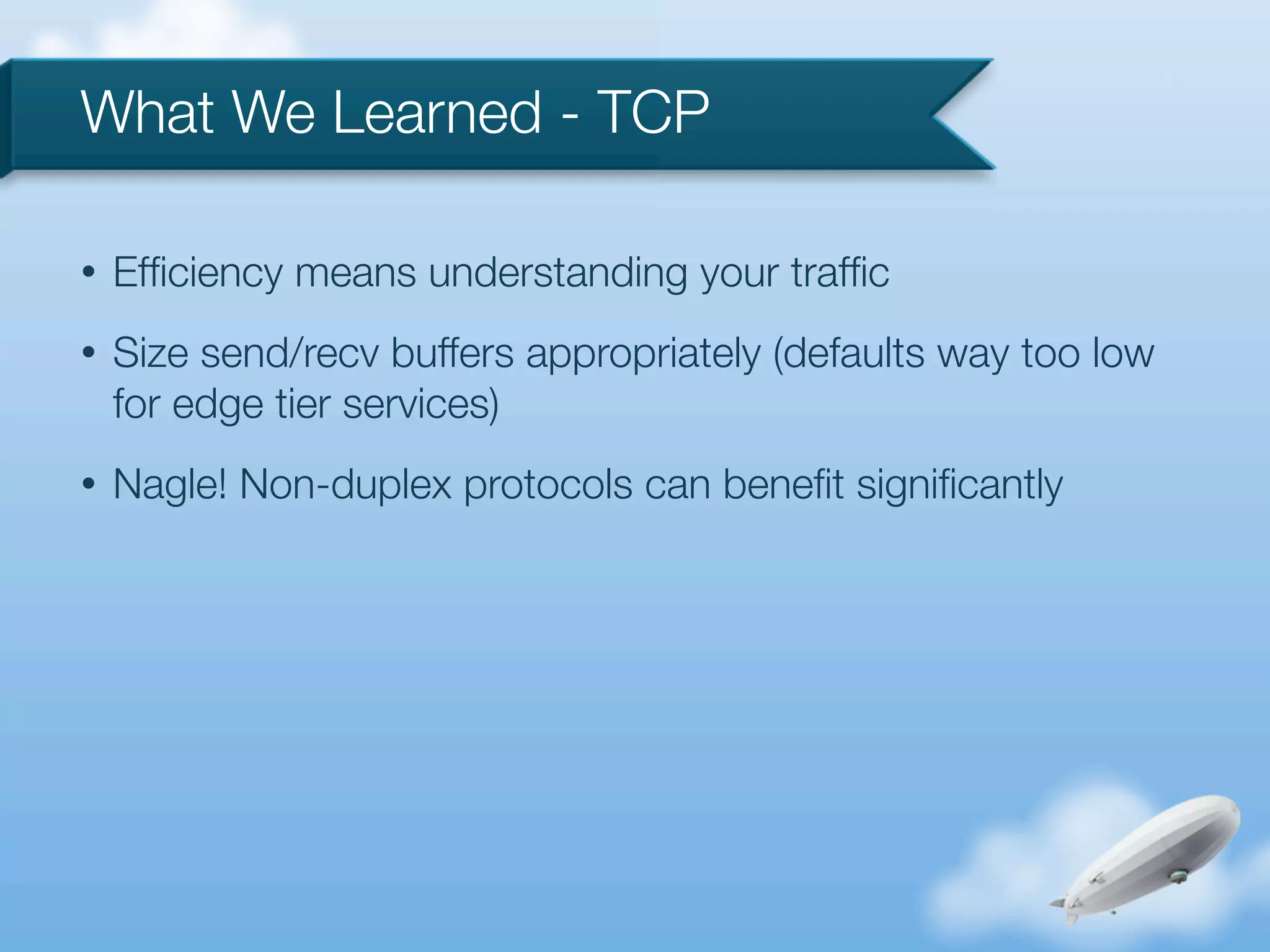 What We Learned - TCP

• Efficiency means understanding your traffic

• Size send/recv buffers appropriately (defaults way too low for edge tier services)

• Nagle! Non-duplex protocols can benefit significantly